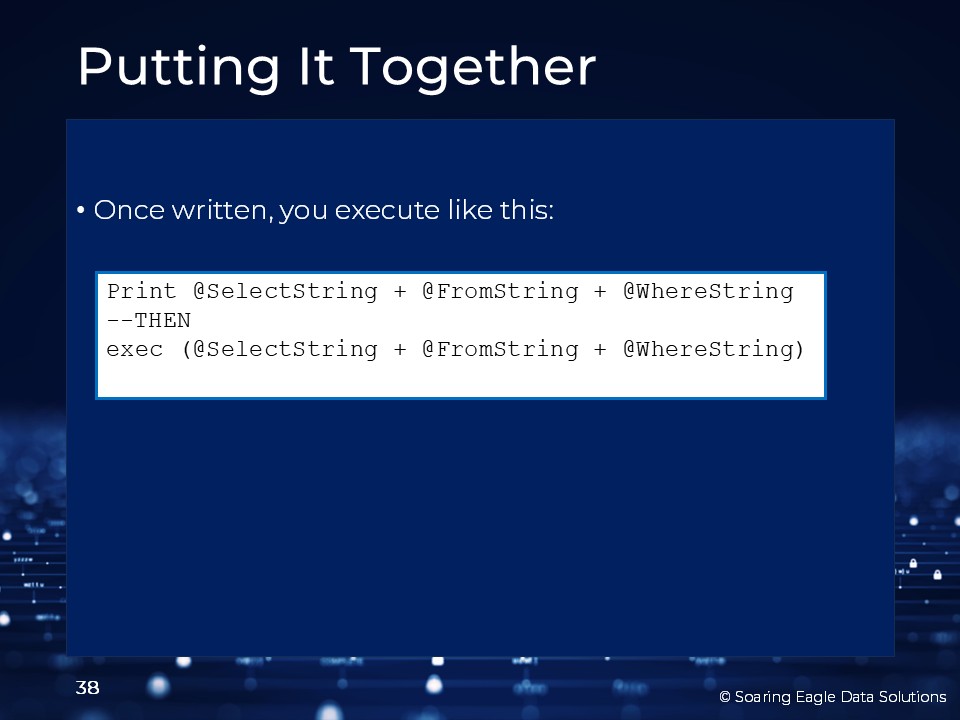 Putting It Together

• Once written, you execute like this:

Print @SelectString + @FromString + @WhereString
--THEN
exec (@SelectString + @FromString + @WhereString)

38

© Soaring Eagle Data Solutions